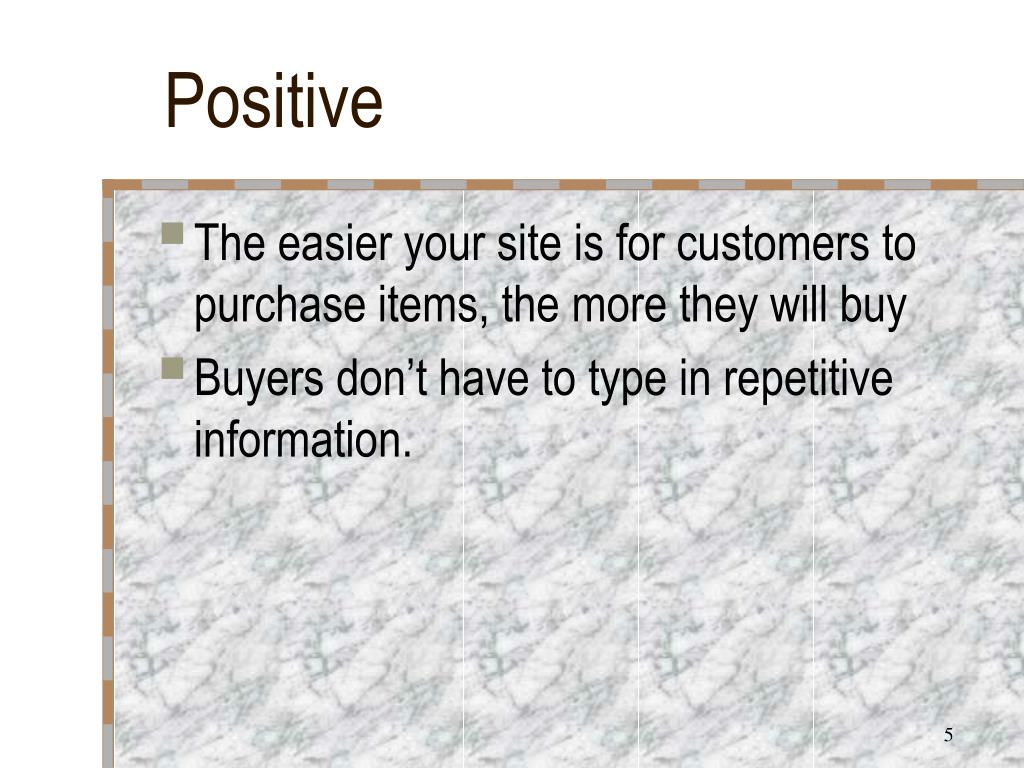 Positive

The easier your site is for customers to purchase items, the more they will buy

Buyers don’t have to type in repetitive information.

5